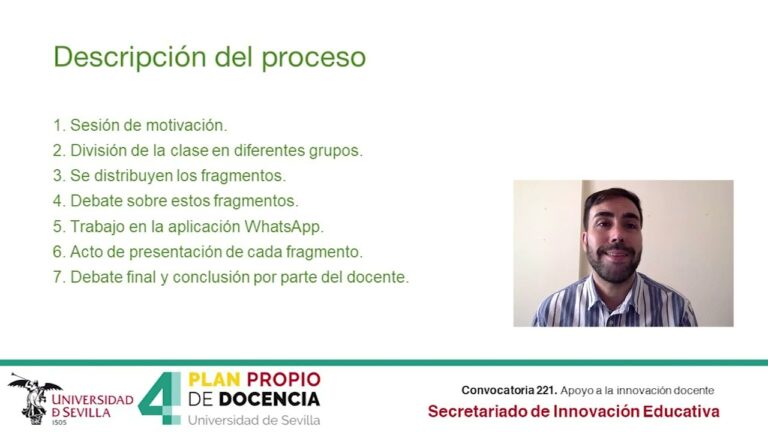 Descripción del proceso

1. Sesión de motivación.
2. División de la clase en diferentes grupos.
3. Se distribuyen los fragmentos.
4. Debate sobre estos fragmentos.
5. Trabajo en la aplicación WhatsApp.
6. Acto de presentación de cada fragmento.
7. Debate final y conclusión por parte del docente.

UNIVERSIDAD D SEVILLA 1505

4 PLAN PROPIO DE DOCENCIA Universidad de Sevilla

Convocatoria 221. Apoyo a la innovación docente
Secretariado de Innovación Educativa